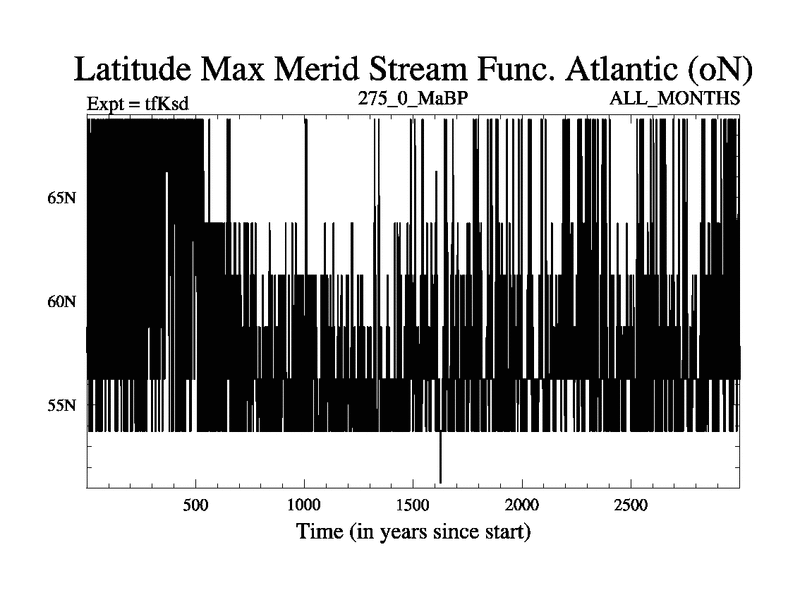 Latitude Max Merid Stream Func. Atlantic (oN)

Expt = tfKsd
275_0_MaBP
ALL_MONTHS

65N
60N
55N

500
1000
1500
2000
2500

Time (in years since start)